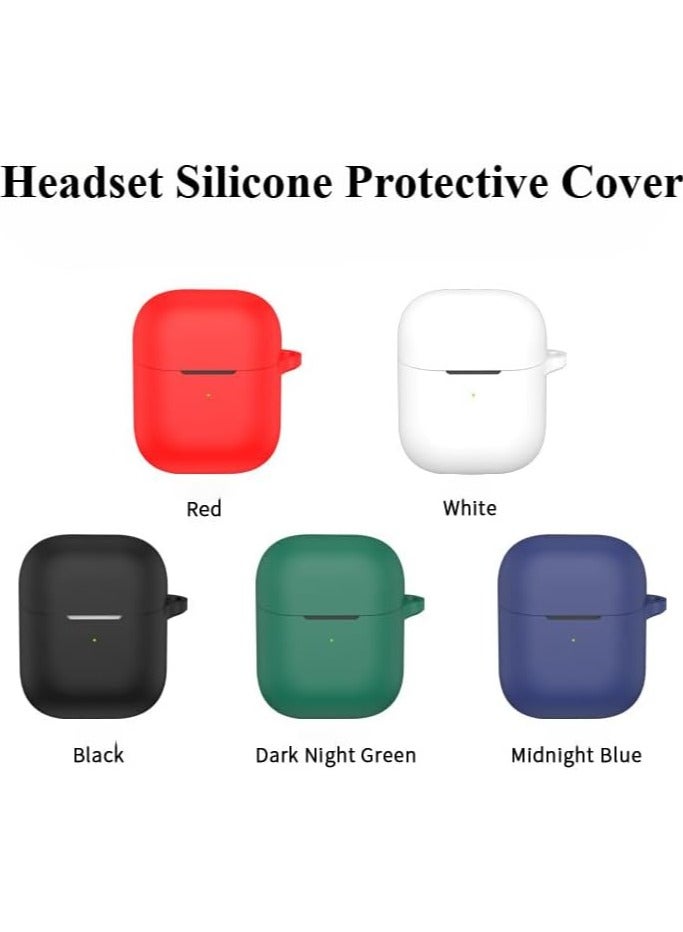 Headset Silicone Protective Cover

Red

White

Black

Dark Night Green

Midnight Blue